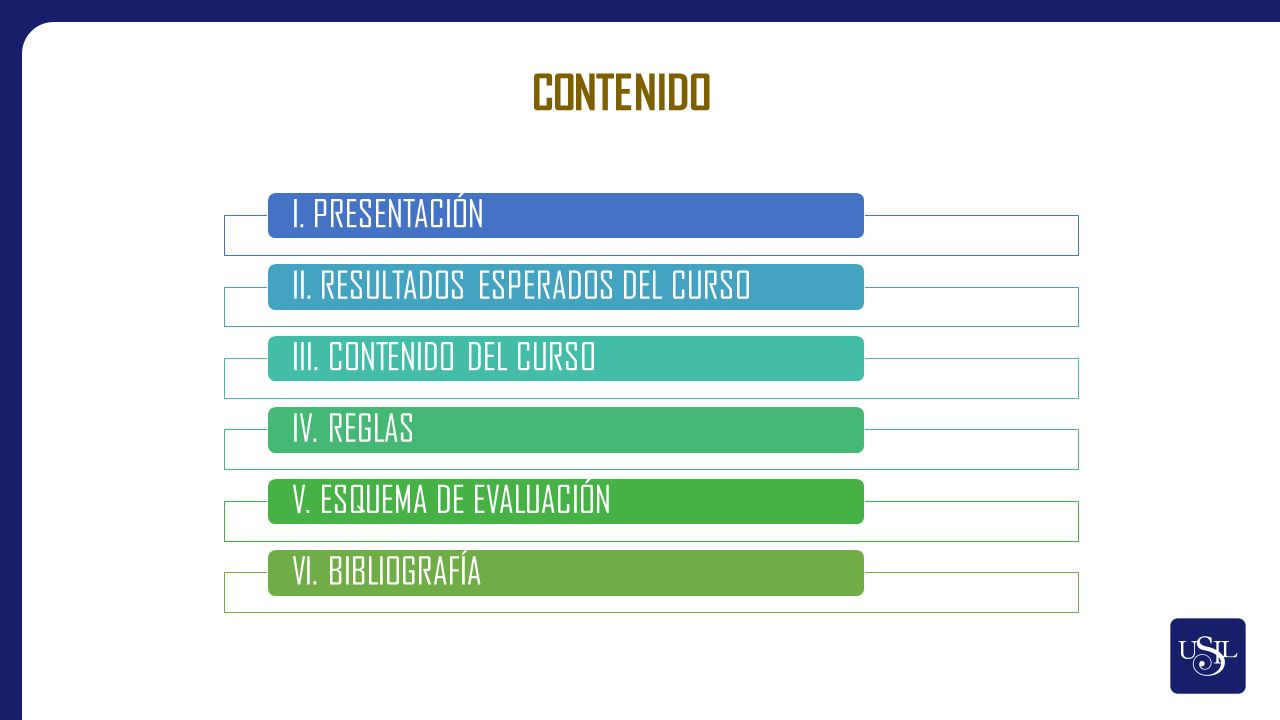 CONTENIDO

I. PRESENTACIÓN

II. RESULTADOS ESPERADOS DEL CURSO

III. CONTENIDO DEL CURSO

IV. REGLAS

V. ESQUEMA DE EVALUACIÓN

VI. BIBLIOGRAFÍA

USIL